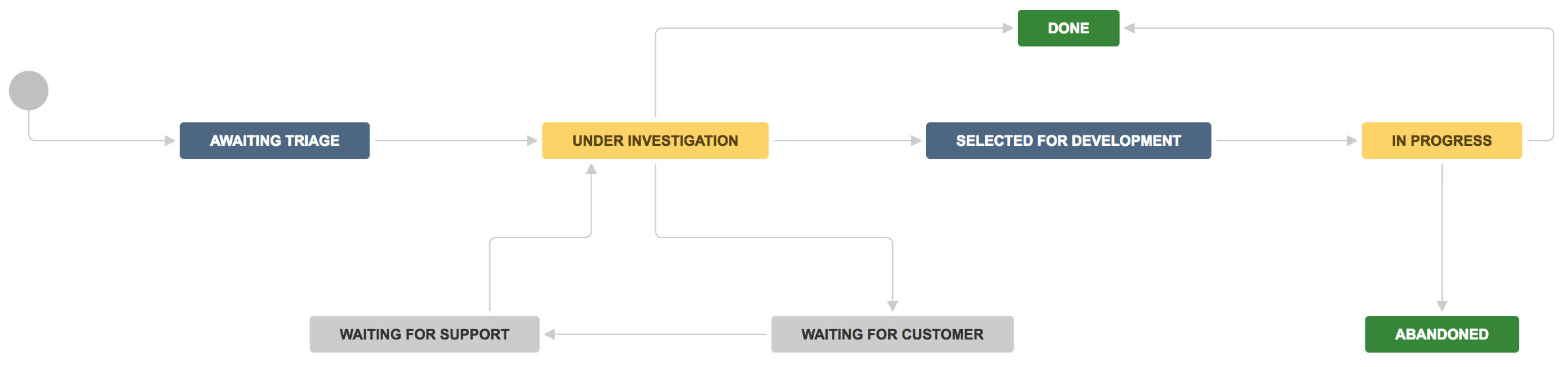 DONE

AWAITING TRIAGE

UNDER INVESTIGATION

SELECTED FOR DEVELOPMENT

IN PROGRESS

WAITING FOR SUPPORT

WAITING FOR CUSTOMER

ABANDONED